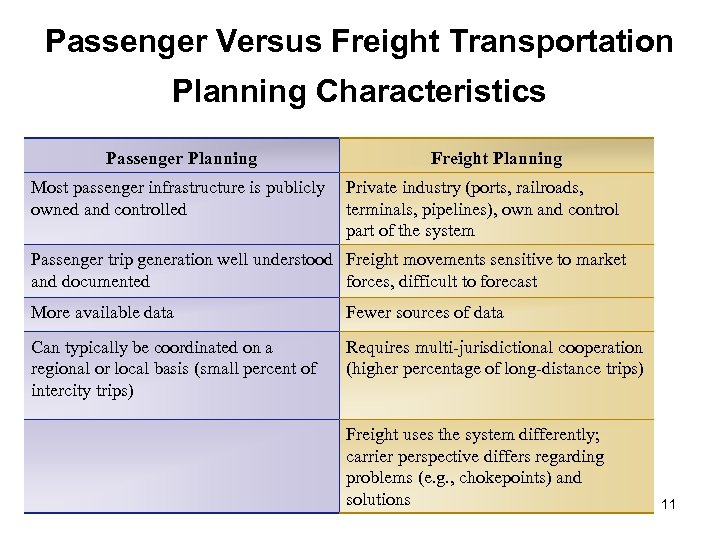 Passenger Versus Freight Transportation Planning Characteristics

| Passenger Planning | Freight Planning |
|---|---|
| Most passenger infrastructure is publicly owned and controlled | Private industry (ports, railroads, terminals, pipelines), own and control part of the system |
| Passenger trip generation well understood and documented | Freight movements sensitive to market forces, difficult to forecast |
| More available data | Fewer sources of data |
| Can typically be coordinated on a regional or local basis (small percent of intercity trips) | Requires multi-jurisdictional cooperation (higher percentage of long-distance trips) |
| | Freight uses the system differently; carrier perspective differs regarding problems (e.g., chokepoints) and solutions |

11